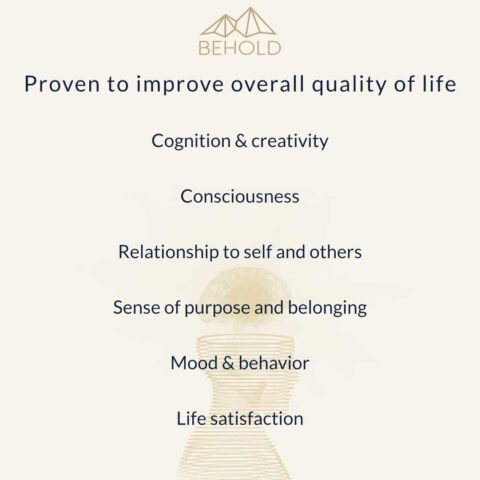 BEHOLD

Proven to improve overall quality of life

Cognition & creativity

Consciousness

Relationship to self and others

Sense of purpose and belonging

Mood & behavior

Life satisfaction